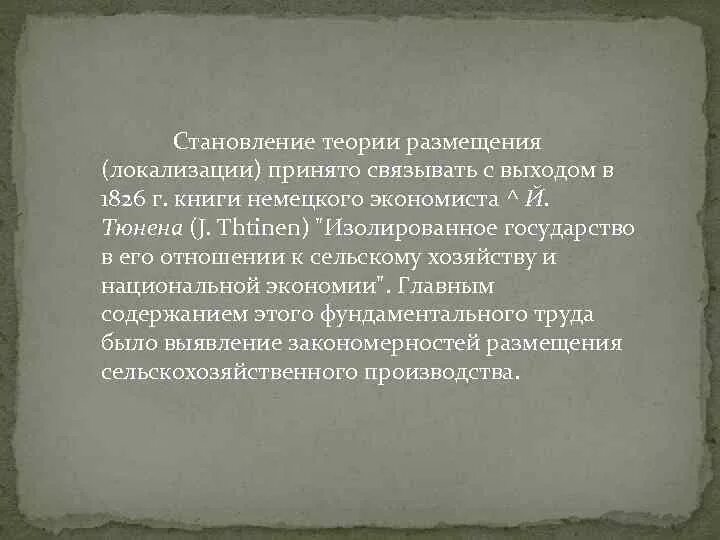 Становление теории размещения (локализации) принято связывать с выходом в 1826 г. книги немецкого экономиста ^ Й. Тюнена (J. Thtinen) "Изолированное государство в его отношении к сельскому хозяйству и национальной экономии". Главным содержанием этого фундаментального труда было выявление закономерностей размещения сельскохозяйственного производства.